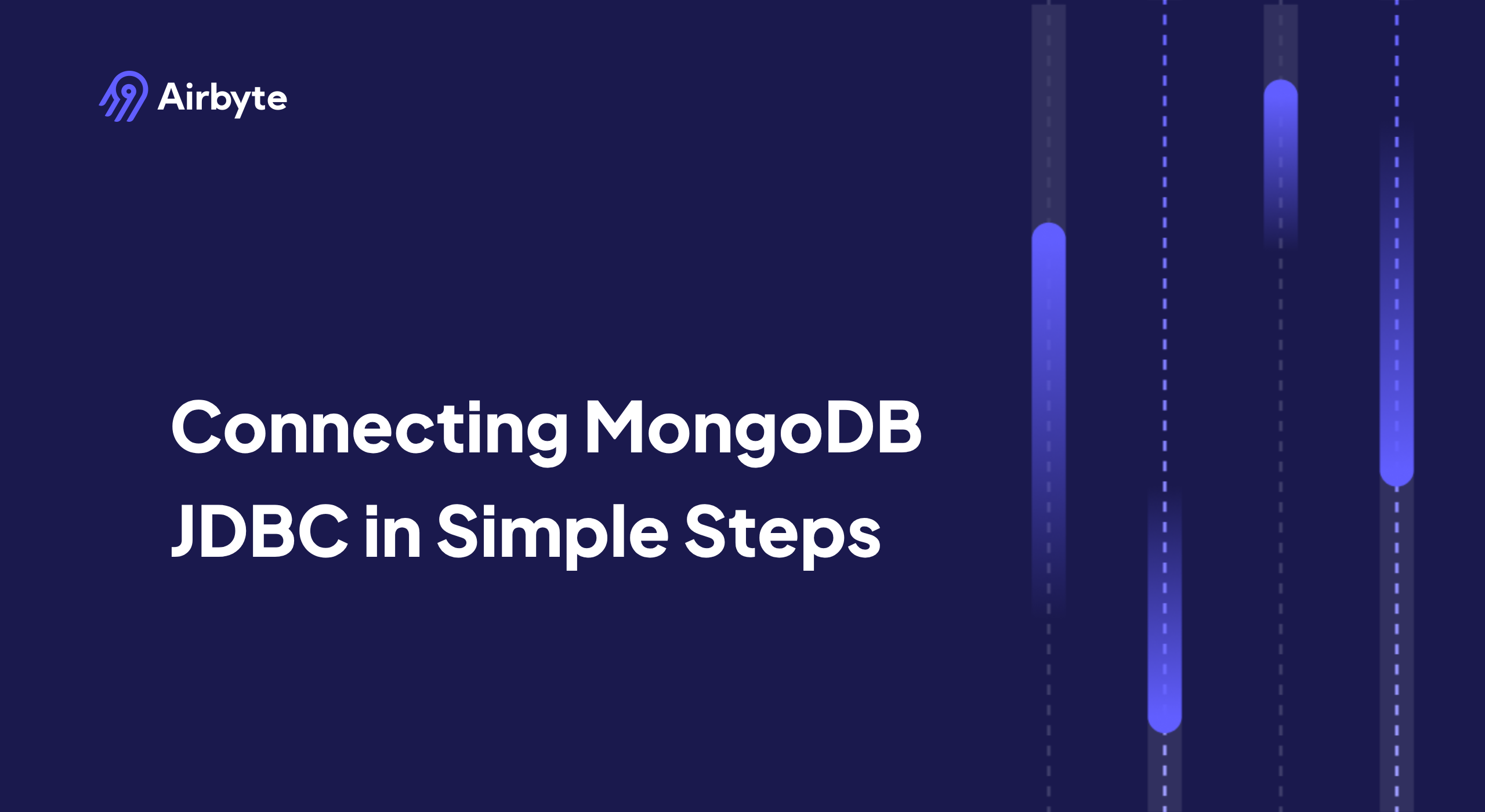 Airbyte

Connecting MongoDB JDBC in Simple Steps